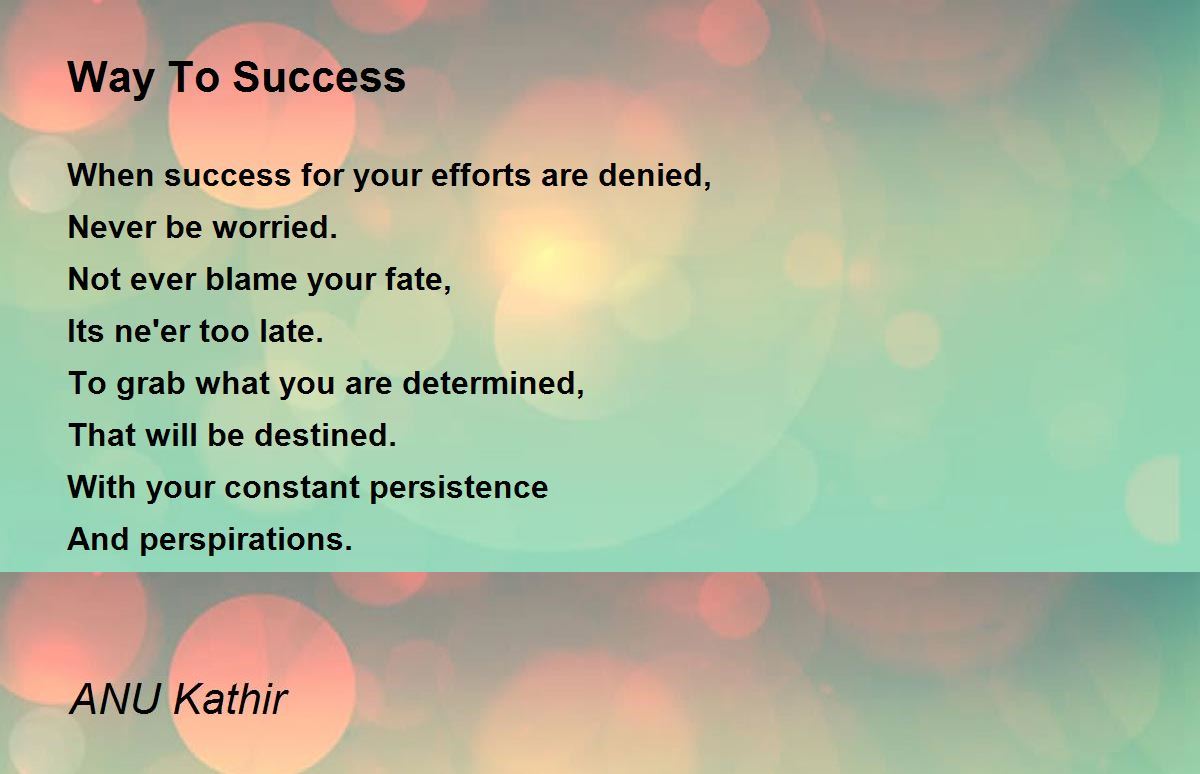 Way To Success

When success for your efforts are denied,
Never be worried.
Not ever blame your fate,
Its ne'er too late.
To grab what you are determined,
That will be destined.
With your constant persistence
And perspirations.

ANU Kathir